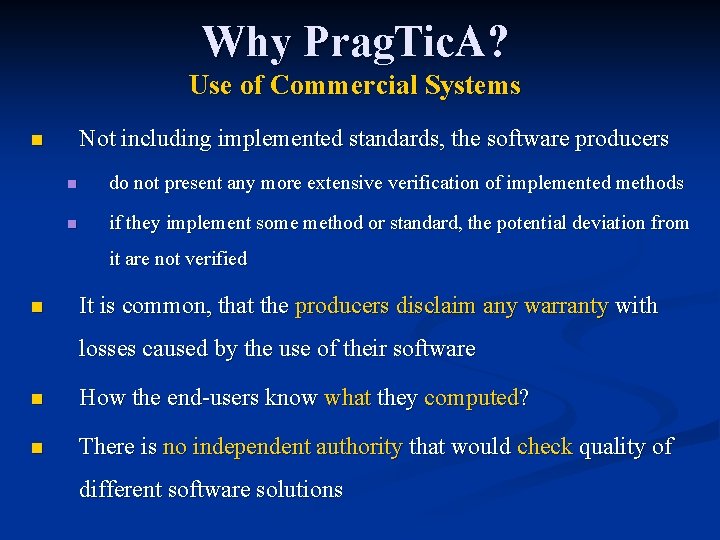 Why PragTicA?
Use of Commercial Systems

Not including implemented standards, the software producers

do not present any more extensive verification of implemented methods

if they implement some method or standard, the potential deviation from it are not verified

It is common, that the producers disclaim any warranty with losses caused by the use of their software

How the end-users know what they computed?

There is no independent authority that would check quality of different software solutions